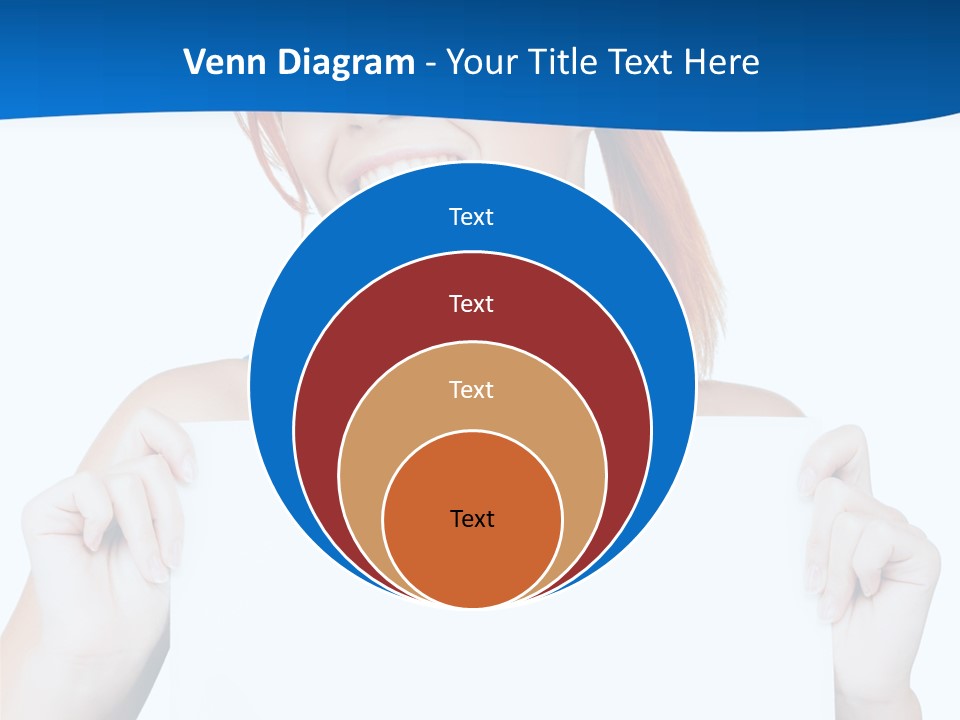 Venn Diagram - Your Title Text Here

Text

Text

Text

Text